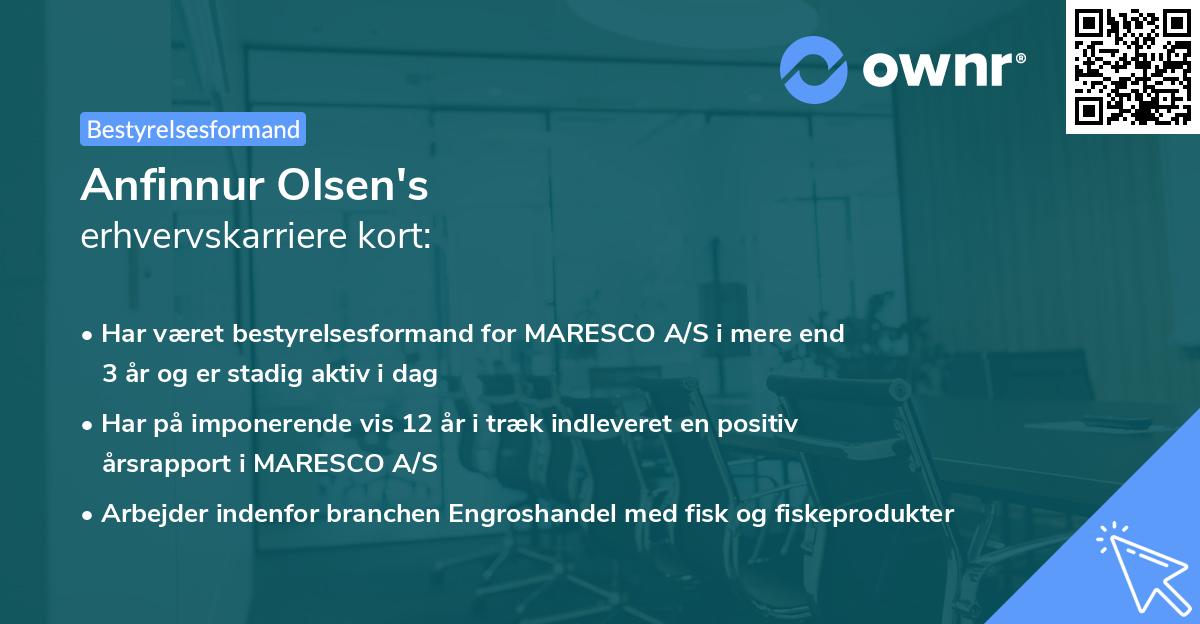 ownr®

Bestyrelsesformand

Anfinnur Olsen's
erhvervskarriere kort:

• Har været bestyrelsesformand for MARESCO A/S i mere end 3 år og er stadig aktiv i dag
• Har på imponerende vis 12 år i træk indleveret en positiv årsrapport i MARESCO A/S
• Arbejder indenfor branchen Engroshandel med fisk og fiskeprodukter